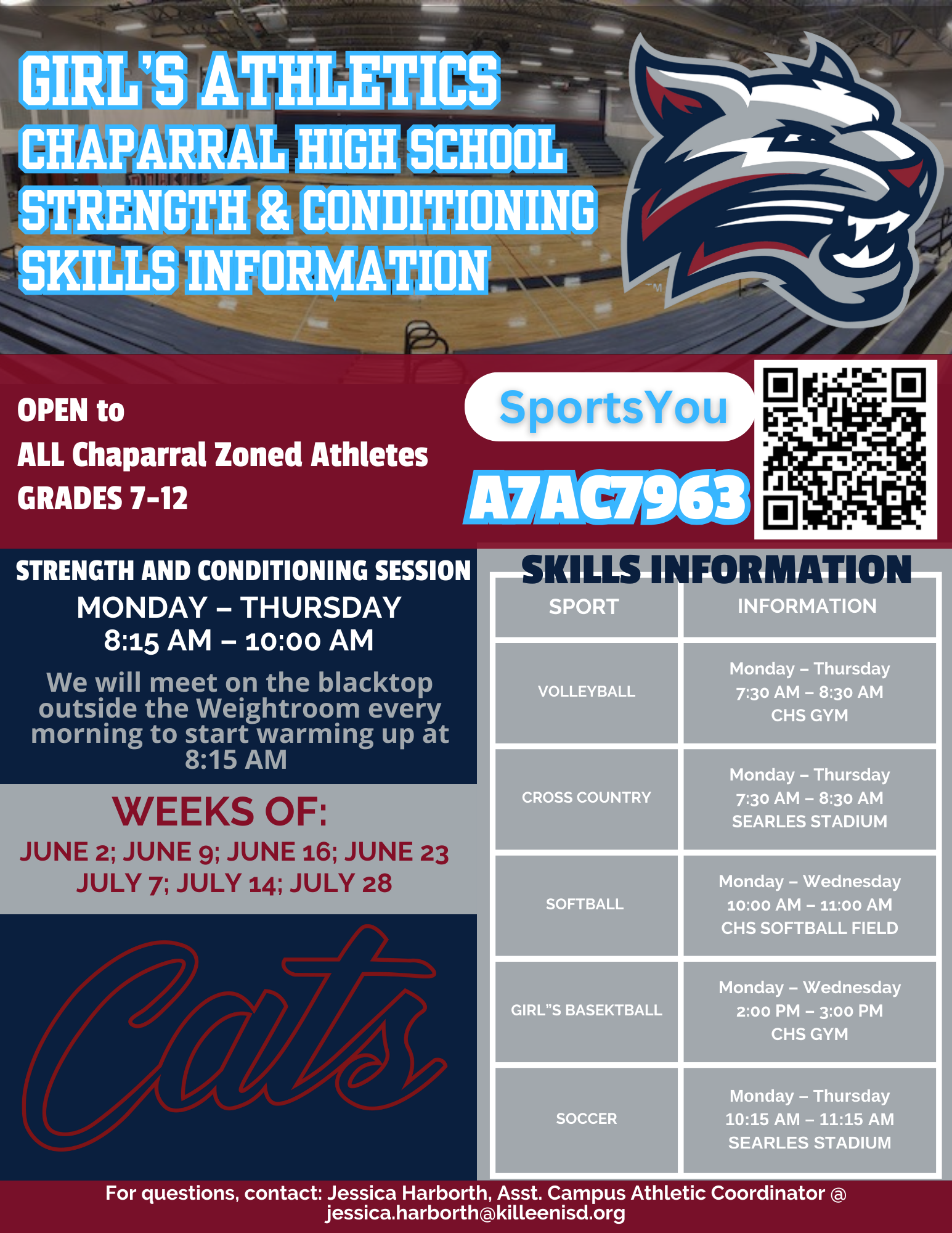 GIRL'S ATHLETICS
CHAPARRAL HIGH SCHOOL
STRENGTH & CONDITIONING
SKILLS INFORMATION

TM

OPEN to
ALL Chaparral Zoned Athletes
GRADES 7-12

SportsYou
A7AC7963

STRENGTH AND CONDITIONING SESSION
MONDAY – THURSDAY
8:15 AM – 10:00 AM

We will meet on the blacktop outside the Weightroom every morning to start warming up at 8:15 AM

WEEKS OF:
JUNE 2; JUNE 9; JUNE 16; JUNE 23
JULY 7; JULY 14; JULY 28

Cats

SKILLS INFORMATION

| SPORT | INFORMATION |
|---|---|
| VOLLEYBALL | Monday – Thursday 7:30 AM – 8:30 AM CHS GYM |
| CROSS COUNTRY | Monday – Thursday 7:30 AM – 8:30 AM SEARLES STADIUM |
| SOFTBALL | Monday – Wednesday 10:00 AM – 11:00 AM CHS SOFTBALL FIELD |
| GIRL"S BASEKTBALL | Monday – Wednesday 2:00 PM – 3:00 PM CHS GYM |
| SOCCER | Monday – Thursday 10:15 AM – 11:15 AM SEARLES STADIUM |

For questions, contact: Jessica Harborth, Asst. Campus Athletic Coordinator @ jessica.harborth@killeenisd.org